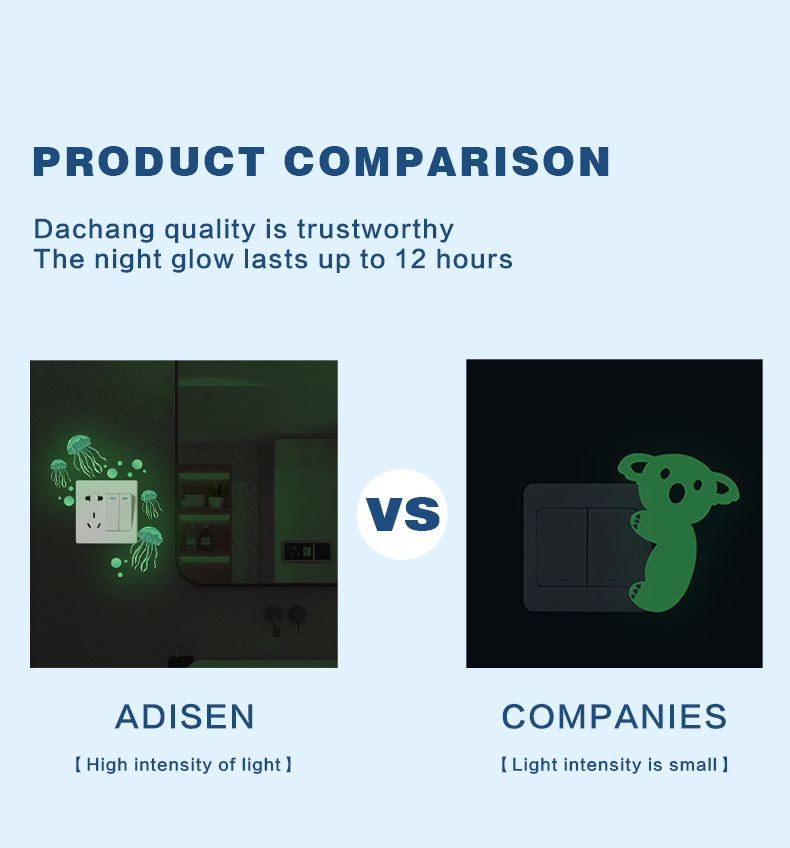 PRODUCT COMPARISON

Dachang quality is trustworthy
The night glow lasts up to 12 hours

VS

ADISEN

【High intensity of light】

COMPANIES

【Light intensity is small】